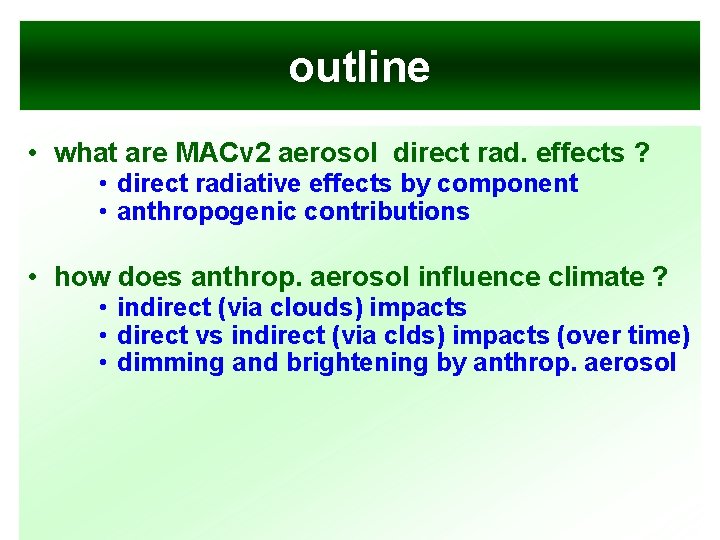 outline

• what are MACv2 aerosol direct rad. effects ?
• direct radiative effects by component
• anthropogenic contributions

• how does anthrop. aerosol influence climate ?
• indirect (via clouds) impacts
• direct vs indirect (via clds) impacts (over time)
• dimming and brightening by anthrop. aerosol